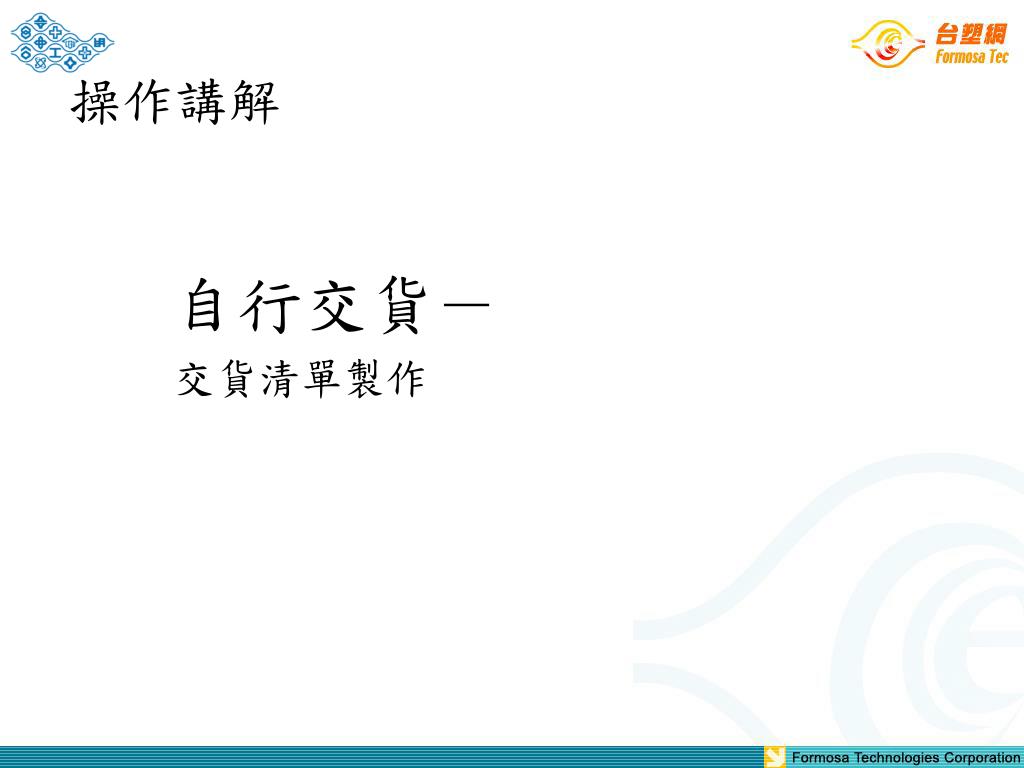 台塑網
Formosa Tec

操作講解

自行交貨—
交貨清單製作

Formosa Technologies Corporation